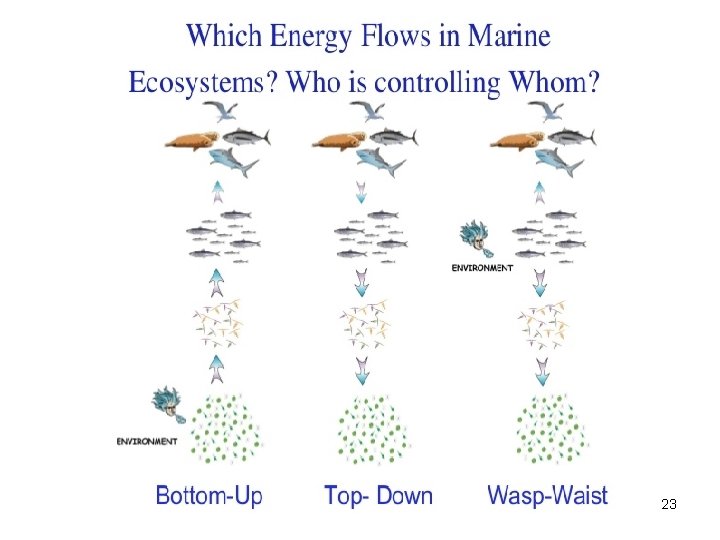 Which Energy Flows in Marine Ecosystems? Who is controlling Whom?

ENVIRONMENT

ENVIRONMENT

Bottom-Up

Top- Down

Wasp-Waist

23